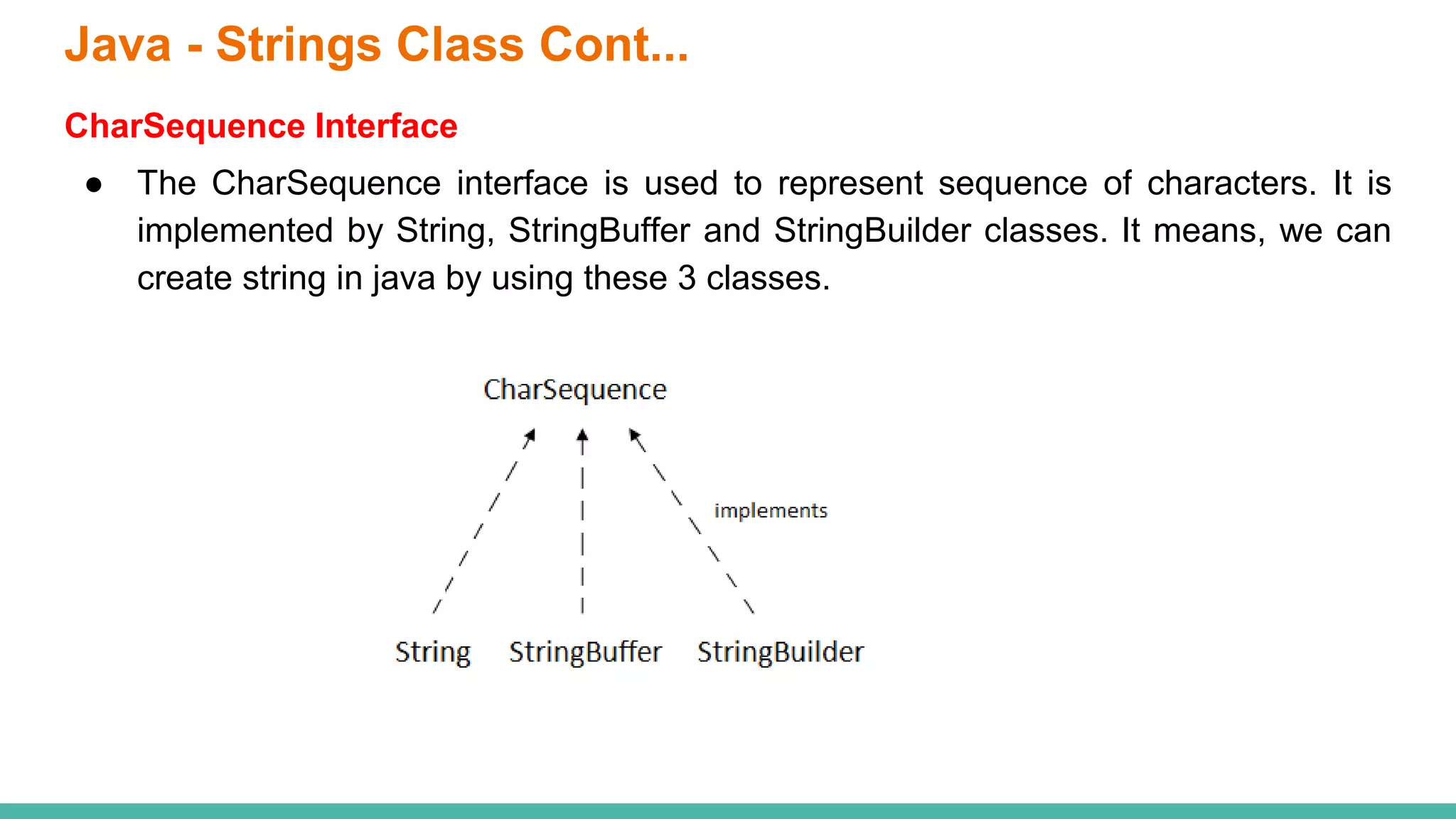 Java - Strings Class Cont...

CharSequence Interface

● The CharSequence interface is used to represent sequence of characters. It is implemented by String, StringBuffer and StringBuilder classes. It means, we can create string in java by using these 3 classes.

CharSequence

implements

String StringBuffer StringBuilder